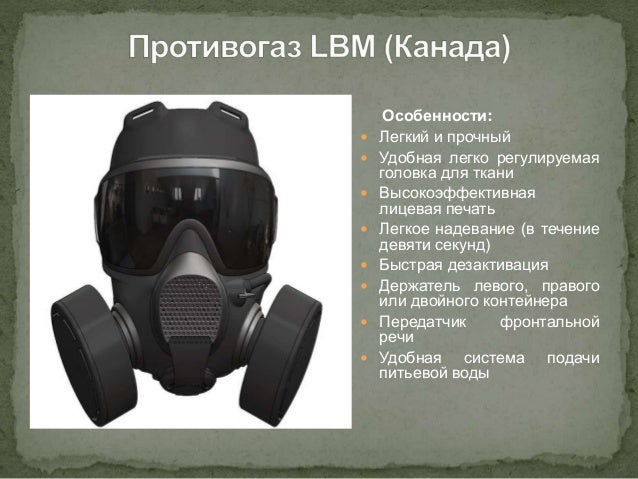 Противогаз LBM (Канада)

Особенности:

- Легкий и прочный
- Удобная легко регулируемая головка для ткани
- Высокоэффективная лицевая печать
- Легкое надевание (в течение девяти секунд)
- Быстрая дезактивация
- Держатель левого, правого или двойного контейнера
- Передатчик фронтальной речи
- Удобная система подачи питьевой воды